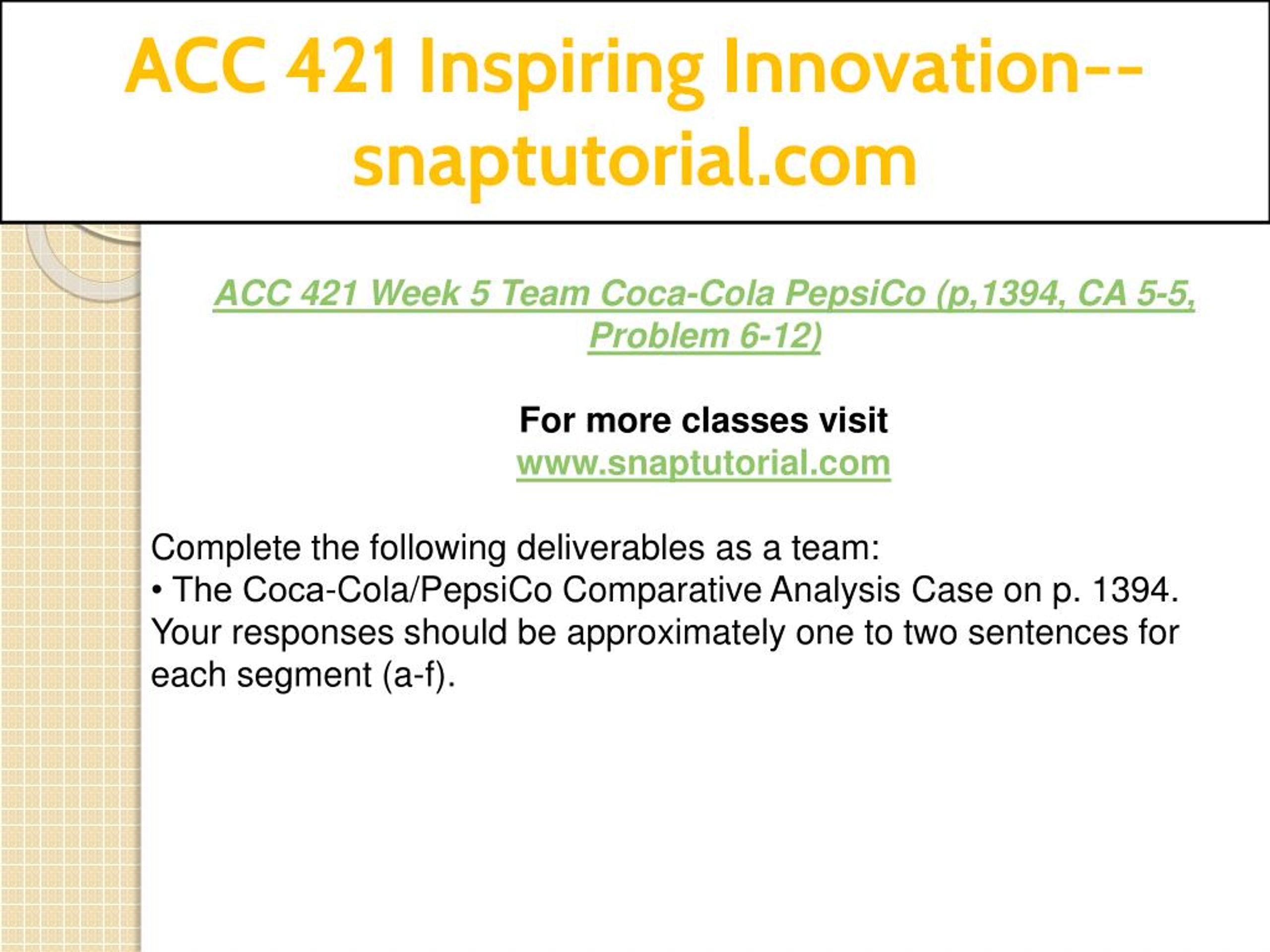 ACC 421 Inspiring Innovation--snaptutorial.com

ACC 421 Week 5 Team Coca-Cola PepsiCo (p,1394, CA 5-5, Problem 6-12)

For more classes visit
www.snaptutorial.com

Complete the following deliverables as a team:
• The Coca-Cola/PepsiCo Comparative Analysis Case on p. 1394. Your responses should be approximately one to two sentences for each segment (a-f).